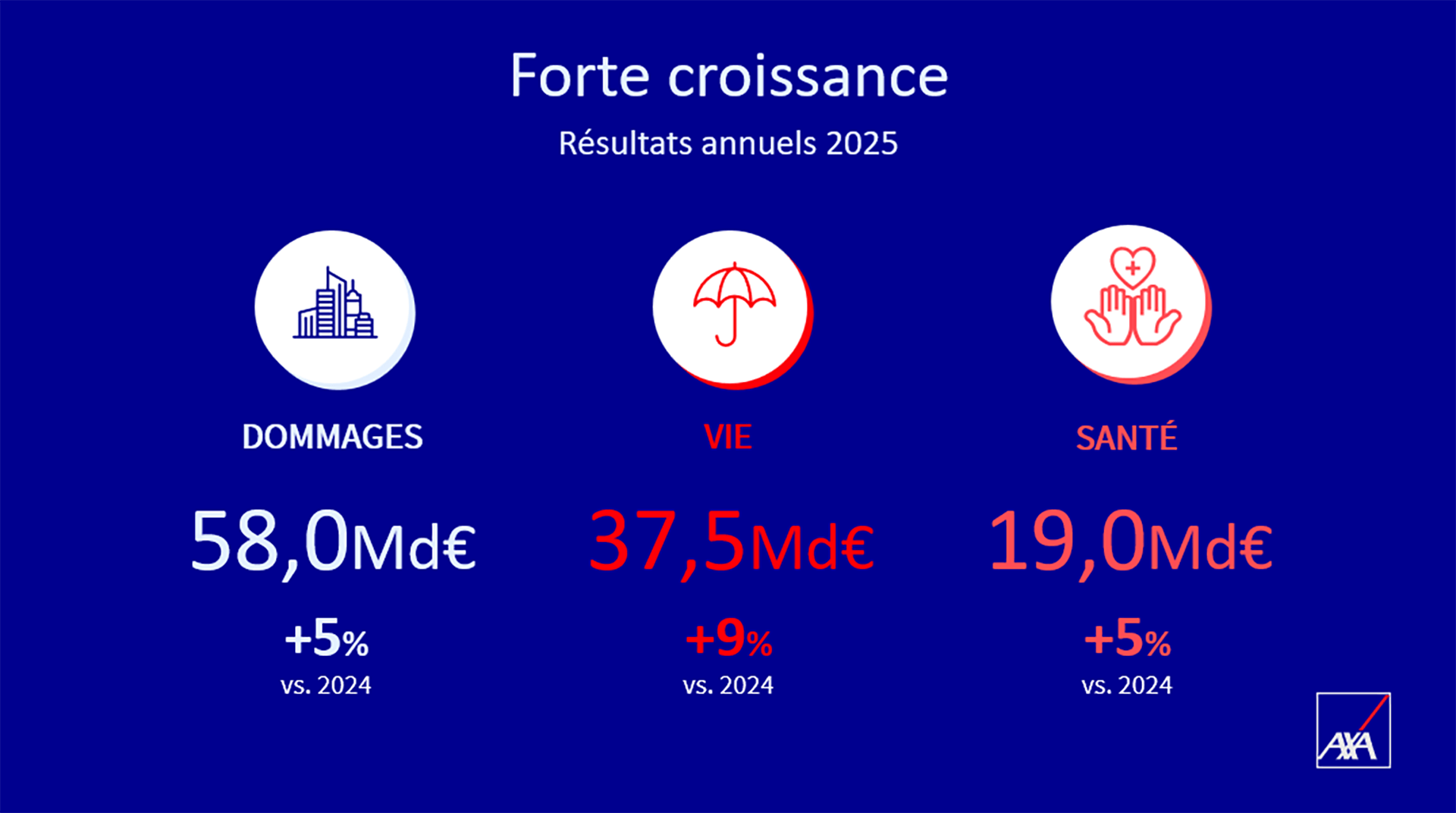 Forte croissance

Résultats annuels 2025

DOMMAGES

58,0Md€

+5%
vs. 2024

VIE

37,5Md€

+9%
vs. 2024

SANTÉ

19,0Md€

+5%
vs. 2024

AXA